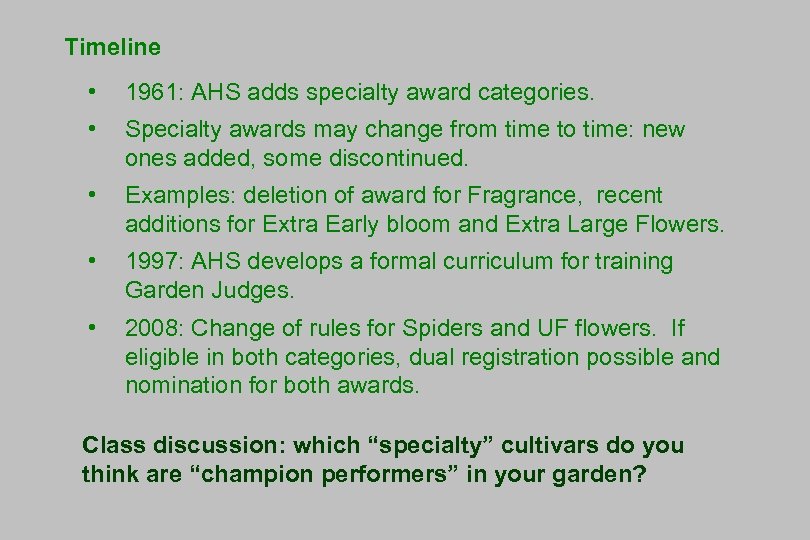 Timeline

• 1961: AHS adds specialty award categories.

• Specialty awards may change from time to time: new ones added, some discontinued.

• Examples: deletion of award for Fragrance, recent additions for Extra Early bloom and Extra Large Flowers.

• 1997: AHS develops a formal curriculum for training Garden Judges.

• 2008: Change of rules for Spiders and UF flowers. If eligible in both categories, dual registration possible and nomination for both awards.

Class discussion: which “specialty” cultivars do you think are “champion performers” in your garden?